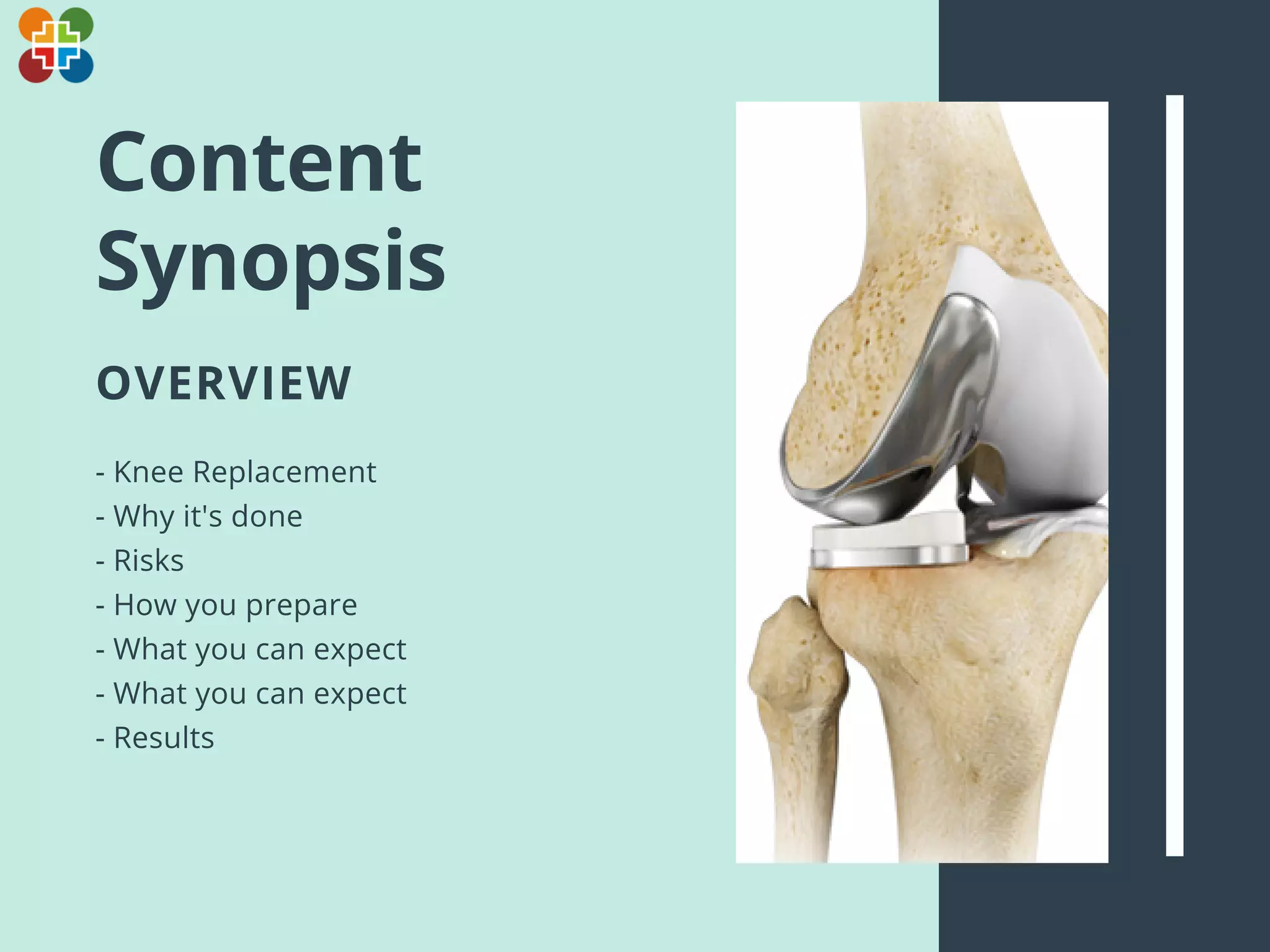 Content Synopsis

OVERVIEW

- Knee Replacement
- Why it's done
- Risks
- How you prepare
- What you can expect
- What you can expect
- Results